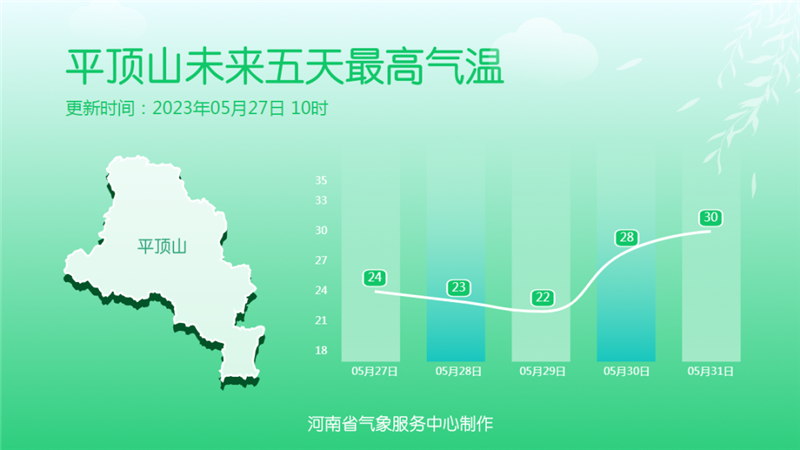 平顶山未来五天最高气温

更新时间：2023年05月27日 10时

平顶山

35
33
30
27
24
21
18

24
23
22
28
30

05月27日
05月28日
05月29日
05月30日
05月31日

河南省气象服务中心制作